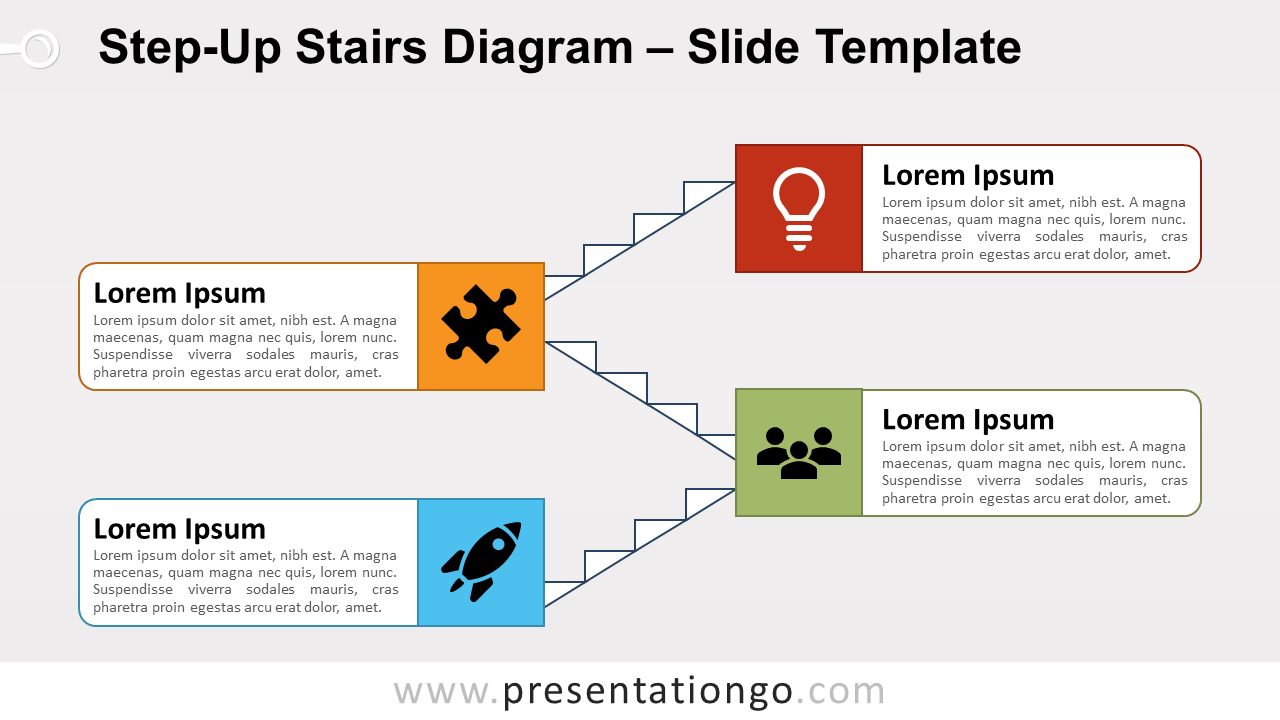 Step-Up Stairs Diagram – Slide Template

Lorem Ipsum
Lorem ipsum dolor sit amet, nibh est. A magna maecenas, quam magna nec quis, lorem nunc. Suspendisse viverra sodales mauris, cras pharetra proin egestas arcu erat dolor, amet.

Lorem Ipsum
Lorem ipsum dolor sit amet, nibh est. A magna maecenas, quam magna nec quis, lorem nunc. Suspendisse viverra sodales mauris, cras pharetra proin egestas arcu erat dolor, amet.

Lorem Ipsum
Lorem ipsum dolor sit amet, nibh est. A magna maecenas, quam magna nec quis, lorem nunc. Suspendisse viverra sodales mauris, cras pharetra proin egestas arcu erat dolor, amet.

Lorem Ipsum
Lorem ipsum dolor sit amet, nibh est. A magna maecenas, quam magna nec quis, lorem nunc. Suspendisse viverra sodales mauris, cras pharetra proin egestas arcu erat dolor, amet.

www.presentationgo.com